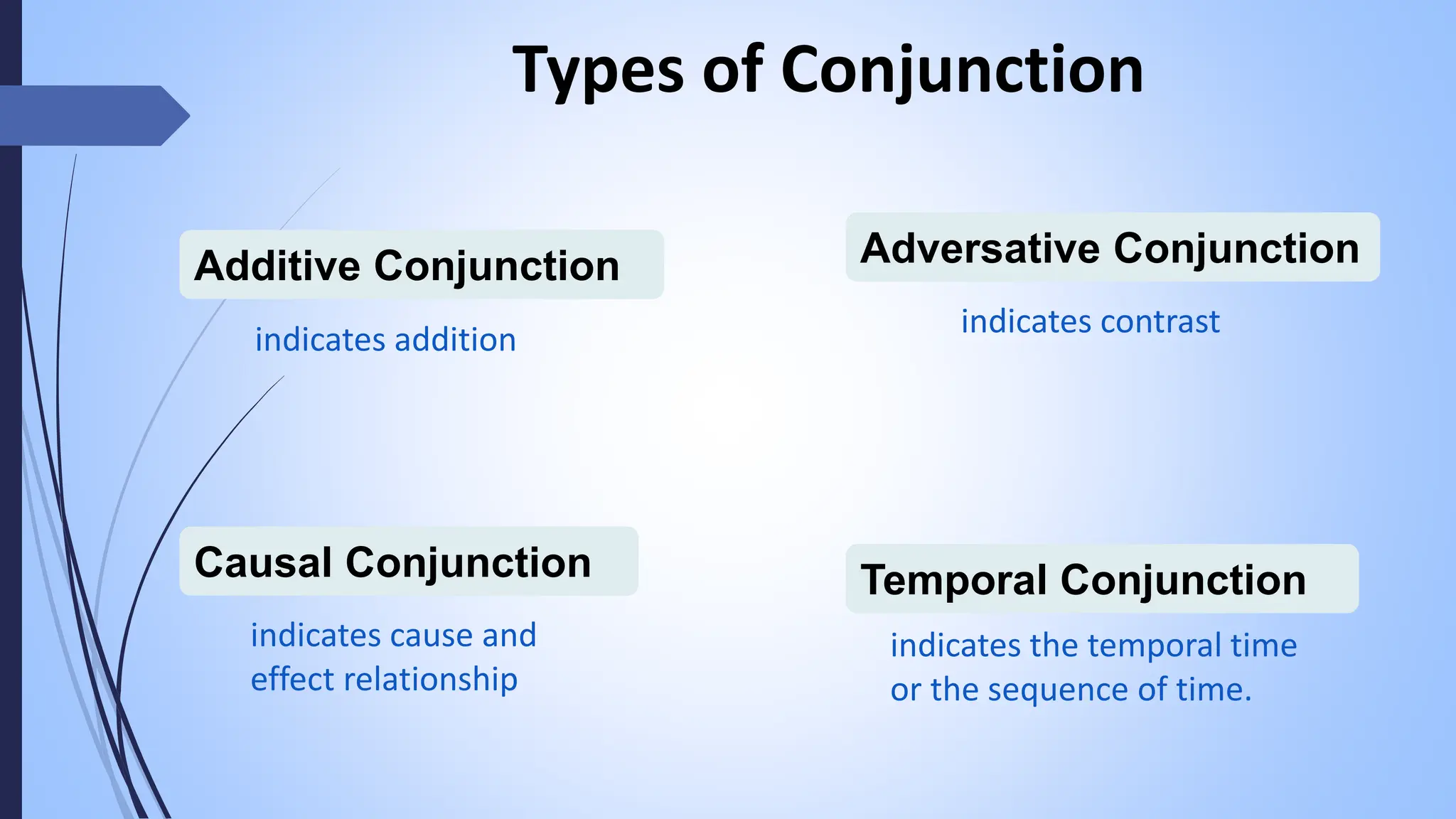 Types of Conjunction

Additive Conjunction

indicates addition

Adversative Conjunction

indicates contrast

Causal Conjunction

indicates cause and effect relationship

Temporal Conjunction

indicates the temporal time or the sequence of time.